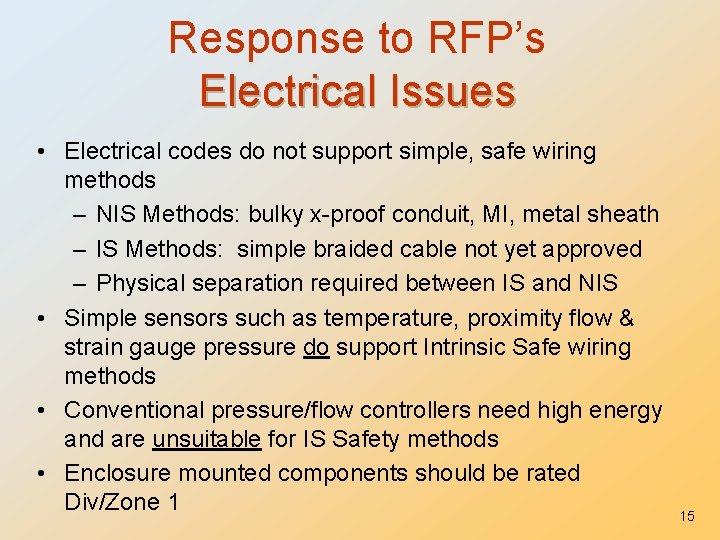 Response to RFP's
Electrical Issues

• Electrical codes do not support simple, safe wiring methods
– NIS Methods: bulky x-proof conduit, MI, metal sheath
– IS Methods: simple braided cable not yet approved
– Physical separation required between IS and NIS
• Simple sensors such as temperature, proximity flow & strain gauge pressure do support Intrinsic Safe wiring methods
• Conventional pressure/flow controllers need high energy and are unsuitable for IS Safety methods
• Enclosure mounted components should be rated Div/Zone 1

15